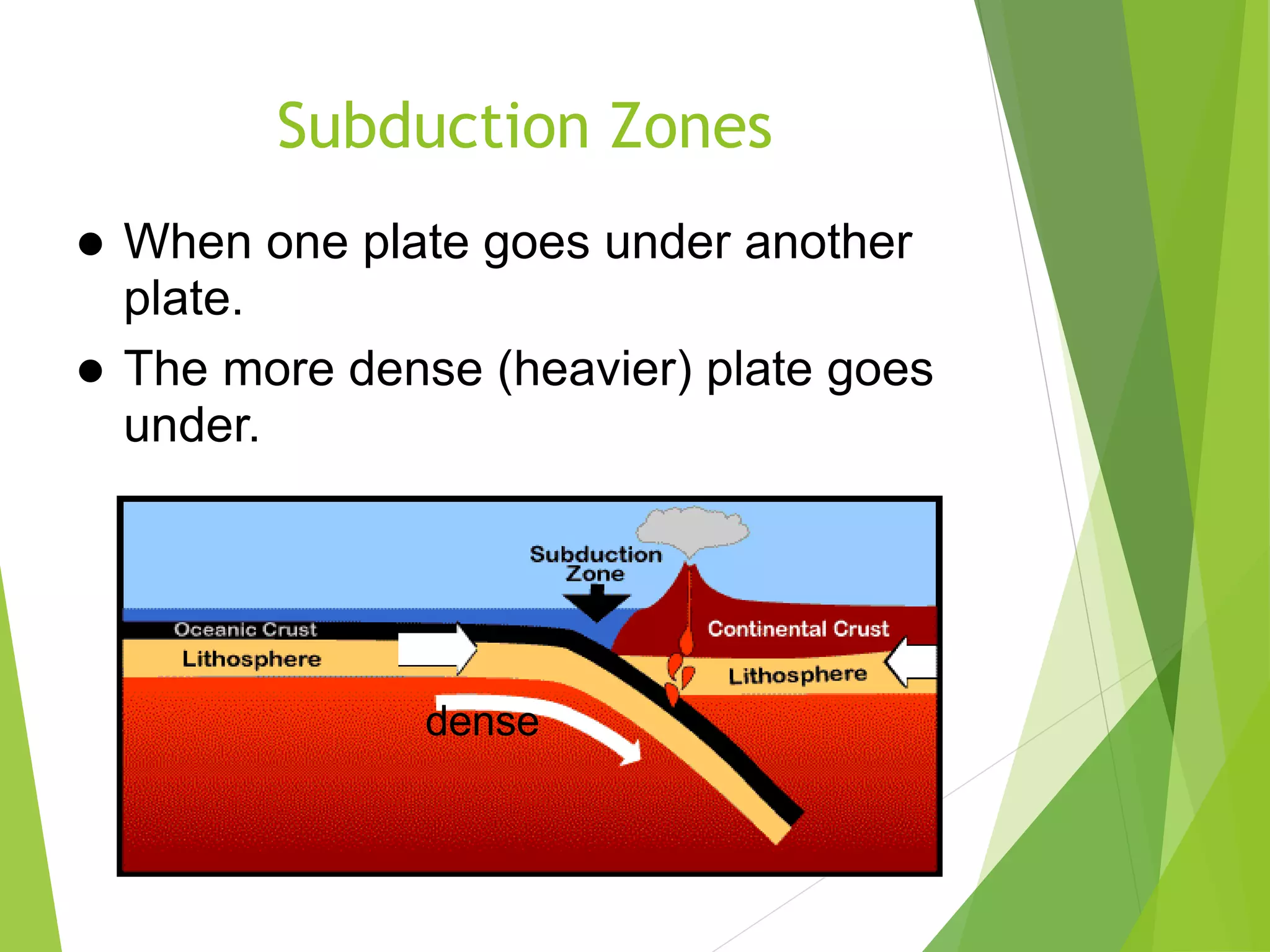 Subduction Zones

● When one plate goes under another plate.

● The more dense (heavier) plate goes under.

Subduction Zone

Oceanic Crust

Lithosphere

Continental Crust

Lithosphere

dense